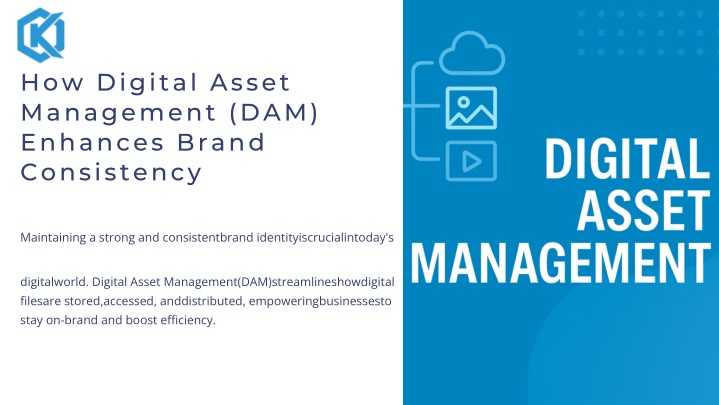 How Digital Asset Management (DAM) Enhances Brand Consistency

Maintaining a strong and consistentbrand identityiscrucialintoday's

digitalworld. Digital Asset Management(DAM)streamlineshowdigital filesare stored,accessed, anddistributed, empoweringbusinessesto stay on-brand and boost efficiency.

DIGITAL ASSET MANAGEMENT